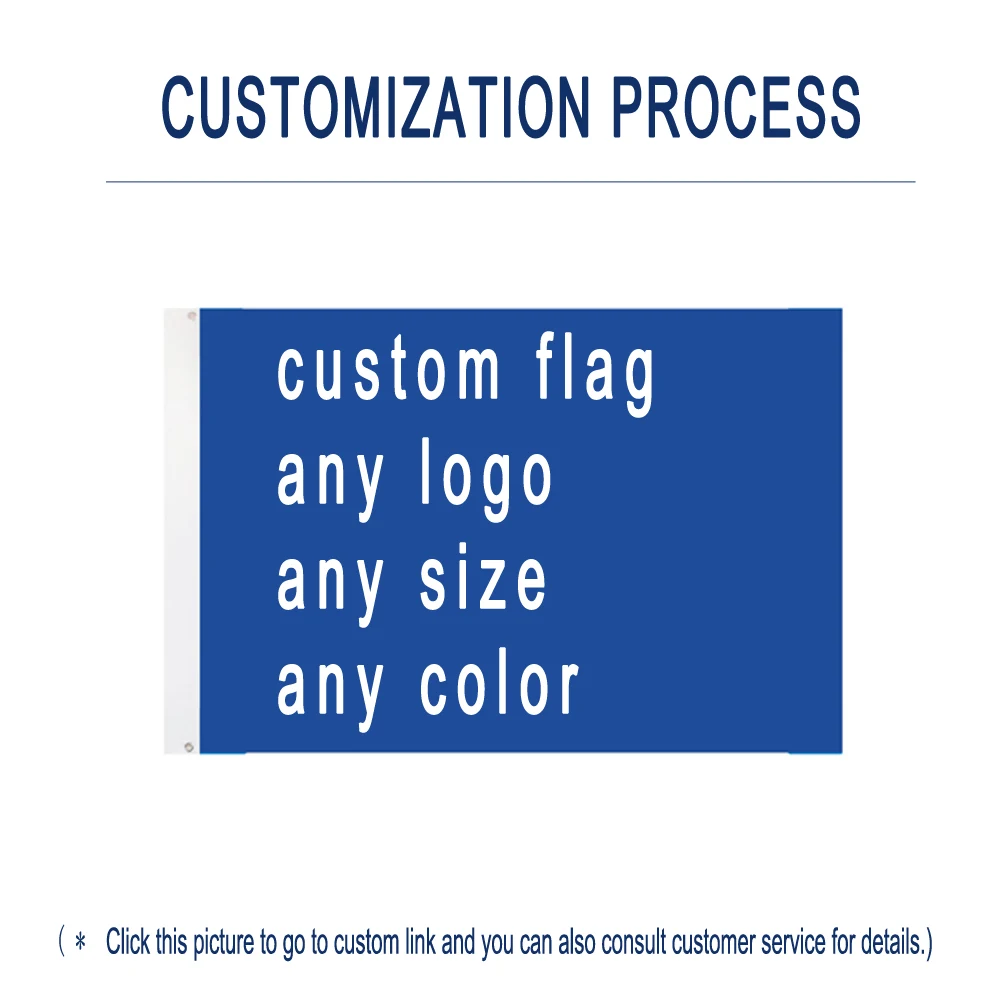 CUSTOMIZATION PROCESS

custom flag
any logo
any size
any color

( ＊ Click this picture to go to custom link and you can also consult customer service for details.)